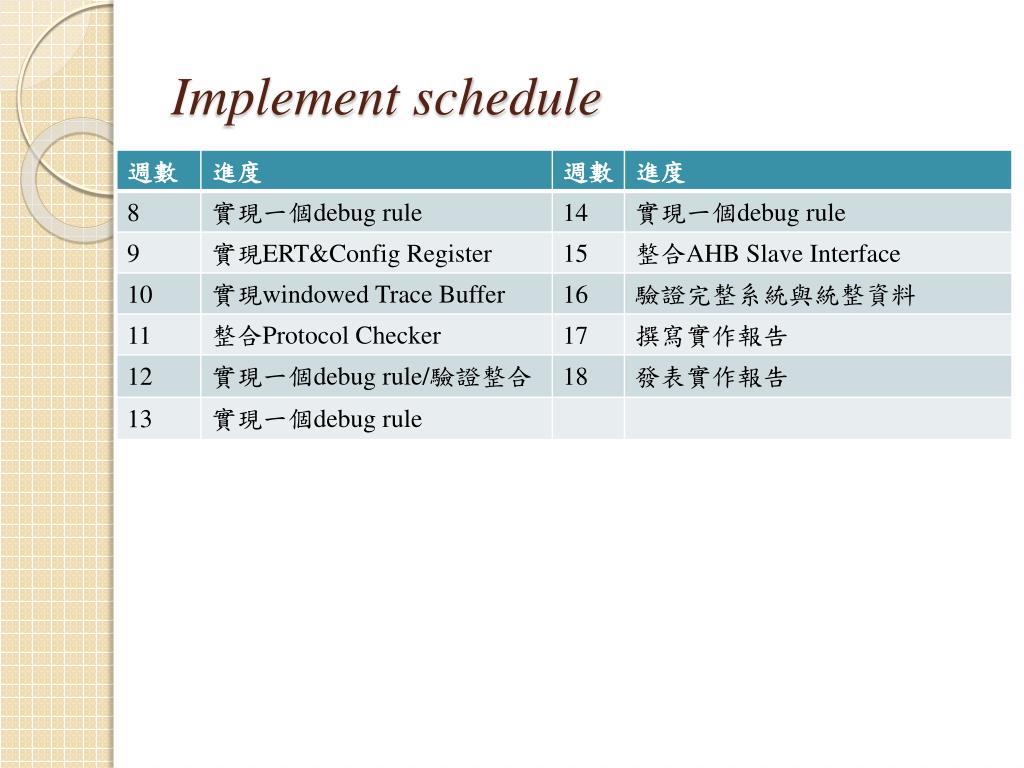 Implement schedule

| 週數 | 進度 | 週數 | 進度 |
|---|---|---|---|
| 8 | 實現一個debug rule | 14 | 實現一個debug rule |
| 9 | 實現ERT&Config Register | 15 | 整合AHB Slave Interface |
| 10 | 實現windowed Trace Buffer | 16 | 驗證完整系統與統整資料 |
| 11 | 整合Protocol Checker | 17 | 撰寫實作報告 |
| 12 | 實現一個debug rule/驗證整合 | 18 | 發表實作報告 |
| 13 | 實現一個debug rule | | |